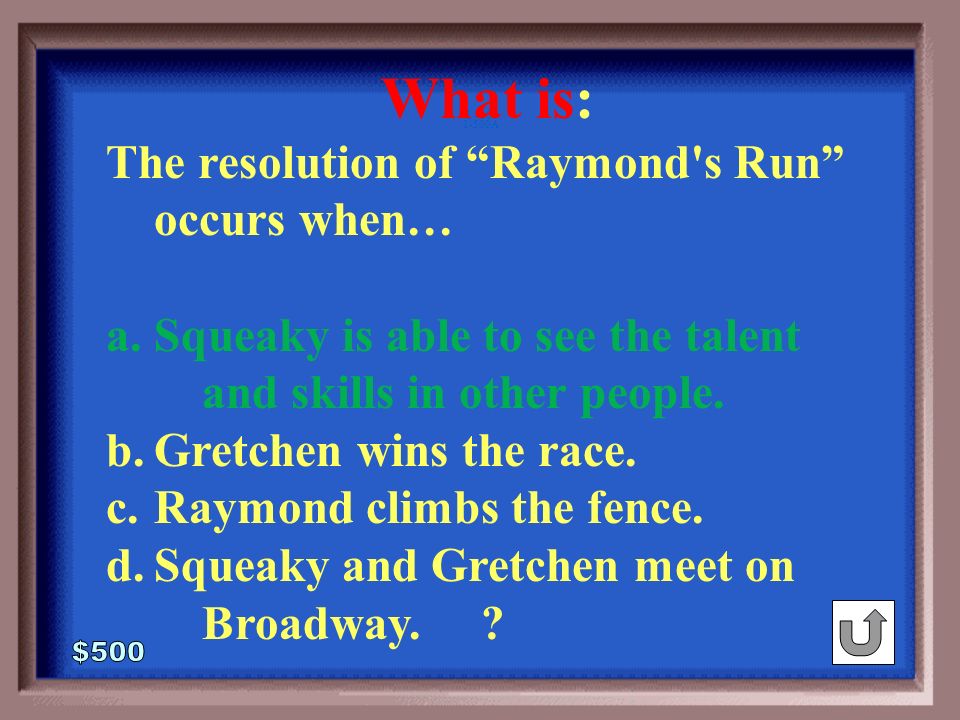 What is:
The resolution of “Raymond's Run” occurs when…

a. Squeaky is able to see the talent and skills in other people.
b. Gretchen wins the race.
c. Raymond climbs the fence.
d. Squeaky and Gretchen meet on Broadway. ?

$500